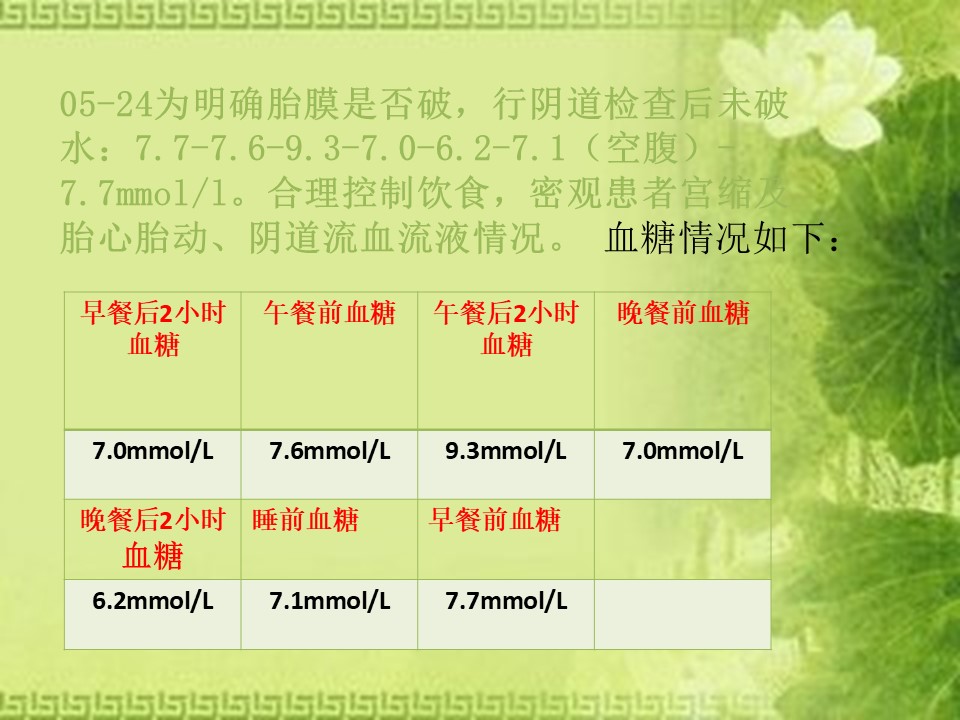 05-24为明确胎膜是否破，行阴道检查后未破水：7.7-7.6-9.3-7.0-6.2-7.1（空腹）-7.7mmol/l。合理控制饮食，密观患者宫缩及胎心胎动、阴道流血流液情况。 血糖情况如下：

| 早餐后2小时血糖 | 午餐前血糖 | 午餐后2小时血糖 | 晚餐前血糖 |
|---|---|---|---|
| 7.0mmol/L | 7.6mmol/L | 9.3mmol/L | 7.0mmol/L |
| 晚餐后2小时血糖 | 睡前血糖 | 早餐前血糖 | |
| 6.2mmol/L | 7.1mmol/L | 7.7mmol/L | |